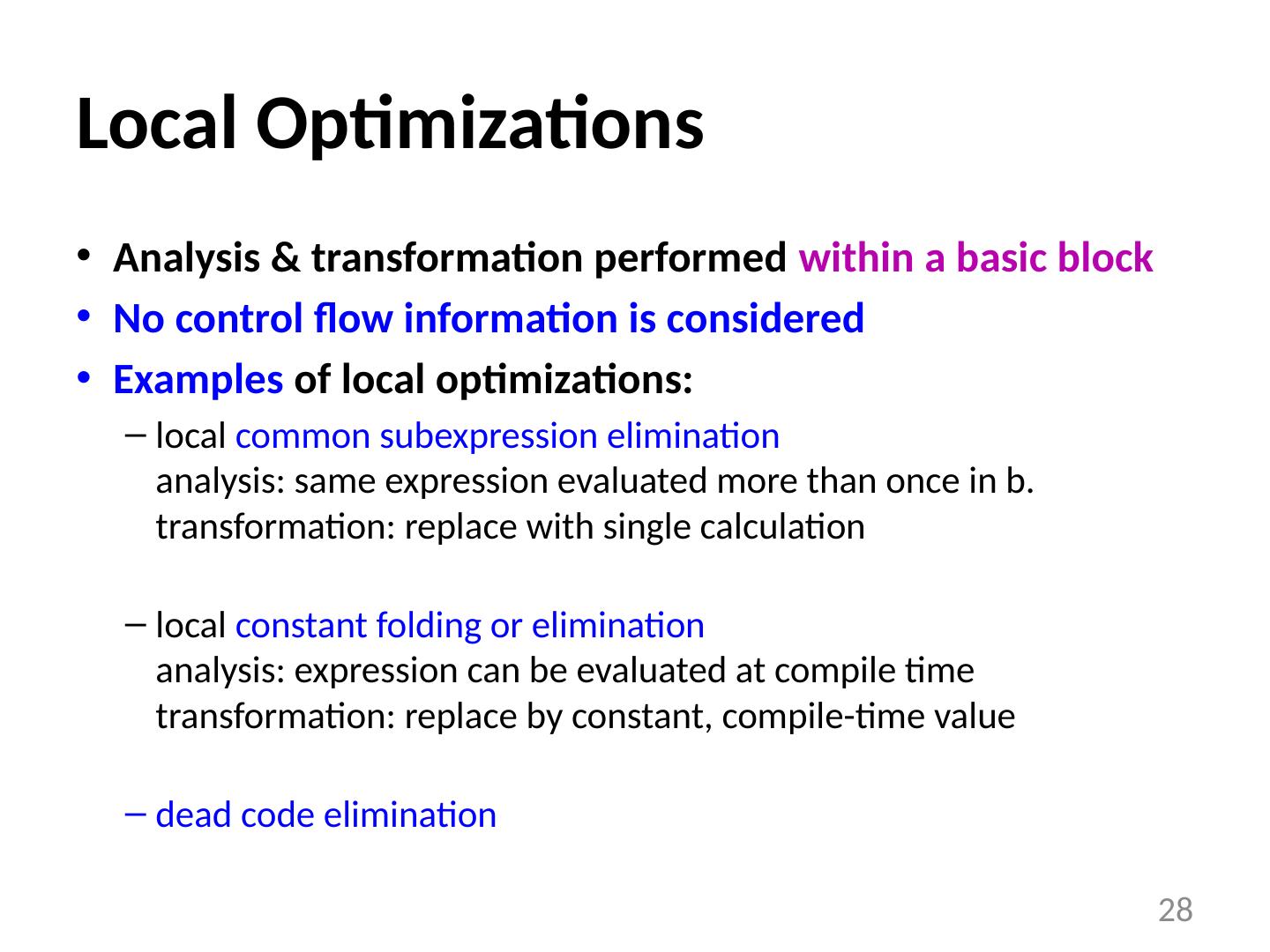 Local Optimizations

• Analysis & transformation performed within a basic block
• No control flow information is considered
• Examples of local optimizations:

– local common subexpression elimination
analysis: same expression evaluated more than once in b.
transformation: replace with single calculation

– local constant folding or elimination
analysis: expression can be evaluated at compile time
transformation: replace by constant, compile-time value

– dead code elimination

28